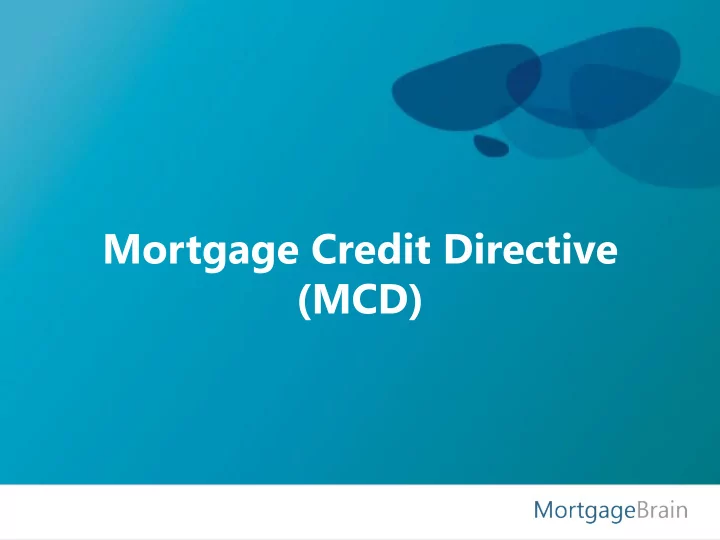 Mortgage Credit Directive (MCD)

MortgageBrain